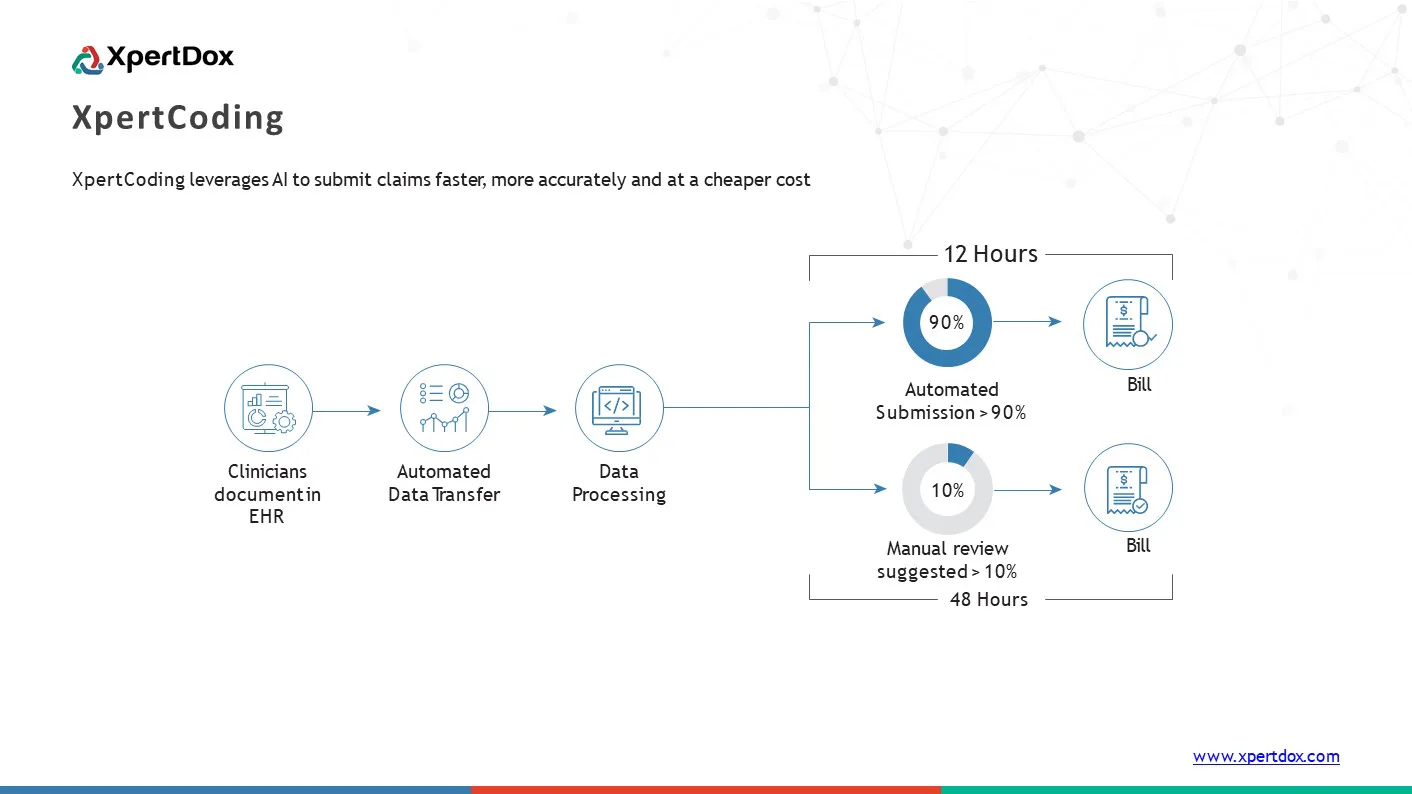 XpertDox

XpertCoding

XpertCoding leverages AI to submit claims faster, more accurately and at a cheaper cost

Clinicians document in EHR

Automated Data Transfer

Data Processing

12 Hours

90%

Automated Submission > 90%

Bill

10%

Manual review suggested > 10%

Bill

48 Hours

www.xpertdox.com